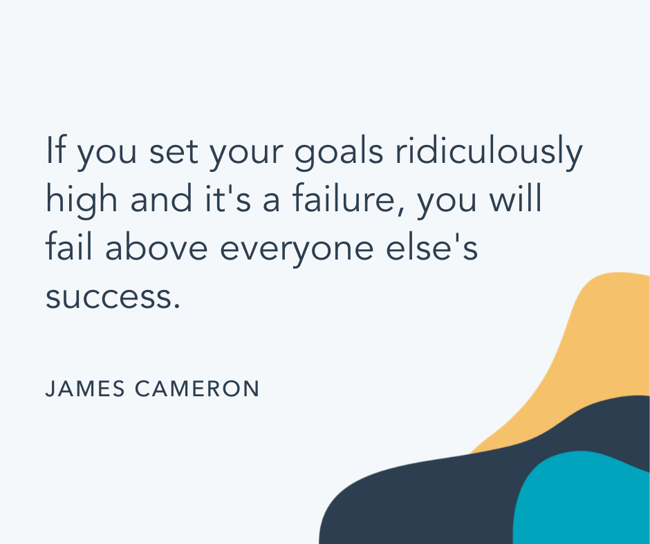 If you set your goals ridiculously high and it's a failure, you will fail above everyone else's success.

JAMES CAMERON